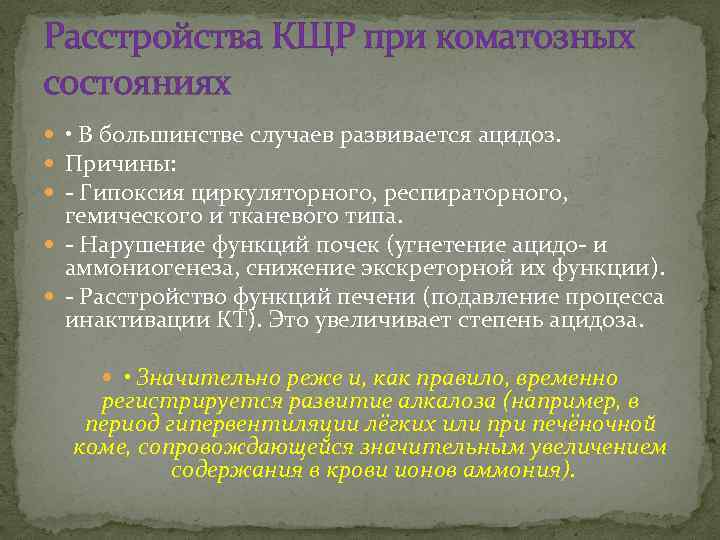 Расстройства КЩР при коматозных состояниях

• В большинстве случаев развивается ацидоз.

Причины:

- Гипоксия циркуляторного, респираторного, гемического и тканевого типа.

- Нарушение функций почек (угнетение ацидо- и аммониогенеза, снижение экскреторной их функции).

- Расстройство функций печени (подавление процесса инактивации КТ). Это увеличивает степень ацидоза.

• Значительно реже и, как правило, временно регистрируется развитие алкалоза (например, в период гипервентиляции лёгких или при печёночной коме, сопровождающейся значительным увеличением содержания в крови ионов аммония).